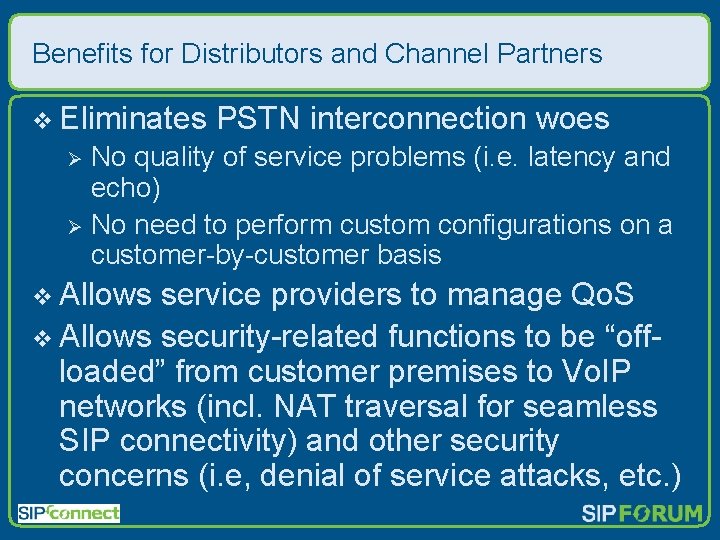 Benefits for Distributors and Channel Partners

❖ Eliminates PSTN interconnection woes

➢ No quality of service problems (i.e. latency and echo)

➢ No need to perform custom configurations on a customer-by-customer basis

❖ Allows service providers to manage QoS

❖ Allows security-related functions to be “off-loaded” from customer premises to VoIP networks (incl. NAT traversal for seamless SIP connectivity) and other security concerns (i.e, denial of service attacks, etc.)

SIPconnect

SIPFORUM